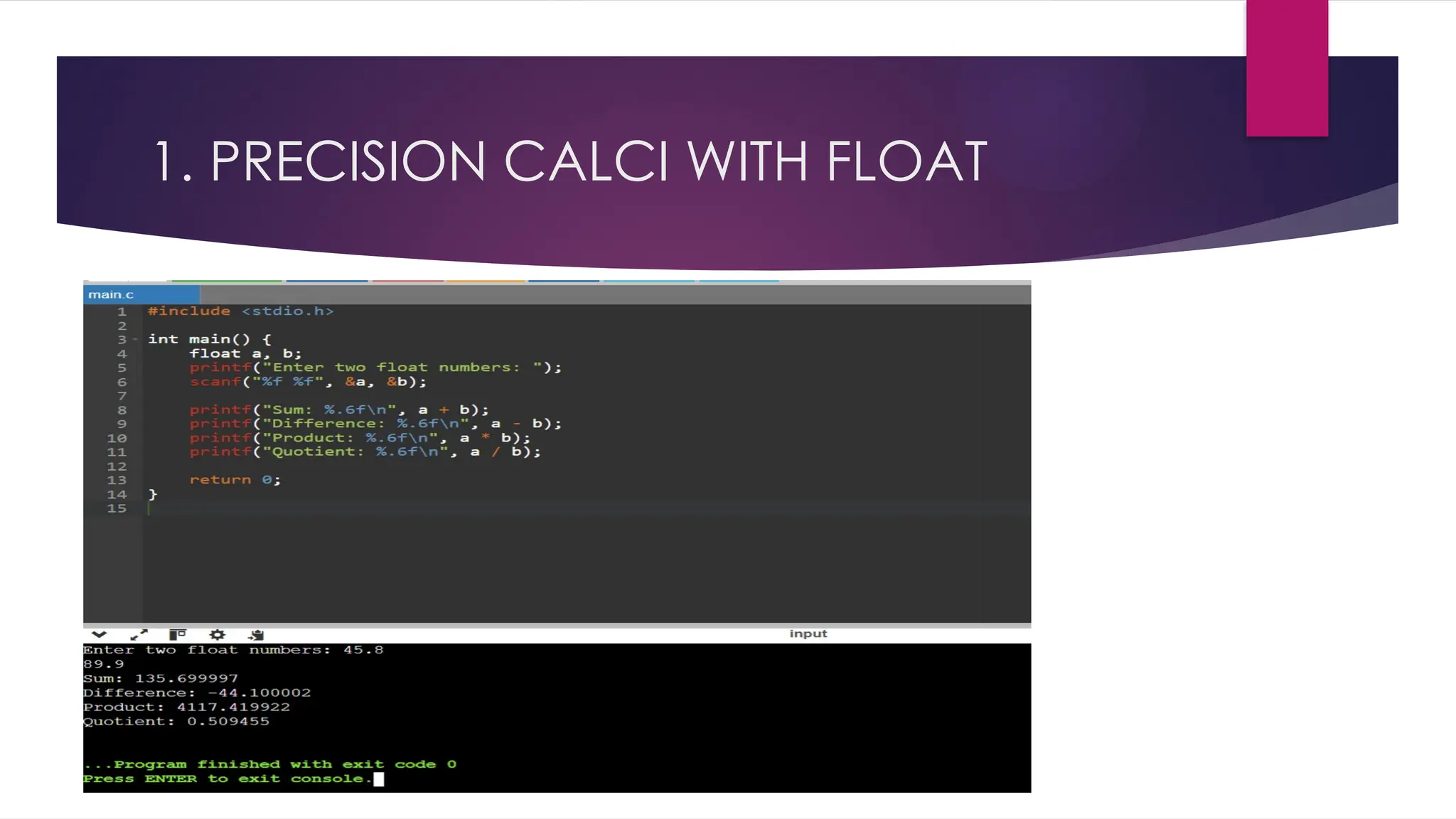 1. PRECISION CALCI WITH FLOAT

main.c

1 #include <stdio.h>
2
3 int main() {
4     float a, b;
5     printf("Enter two float numbers: ");
6     scanf("%f %f", &a, &b);
7
8     printf("Sum: %.6f\n", a + b);
9     printf("Difference: %.6f\n", a - b);
10    printf("Product: %.6f\n", a * b);
11    printf("Quotient: %.6f\n", a / b);
12
13    return 0;
14 }
15

input

Enter two float numbers: 45.8
89.9
Sum: 135.699997
Difference: -44.100002
Product: 4117.419922
Quotient: 0.509455

...Program finished with exit code 0
Press ENTER to exit console.